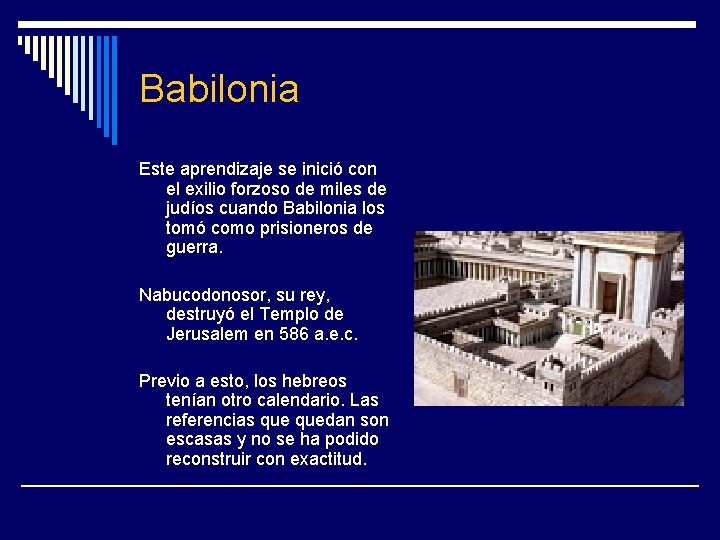 Babilonia

Este aprendizaje se inició con el exilio forzoso de miles de judíos cuando Babilonia los tomó como prisioneros de guerra.

Nabucodonosor, su rey, destruyó el Templo de Jerusalem en 586 a.e.c.

Previo a esto, los hebreos tenían otro calendario. Las referencias que quedan son escasas y no se ha podido reconstruir con exactitud.